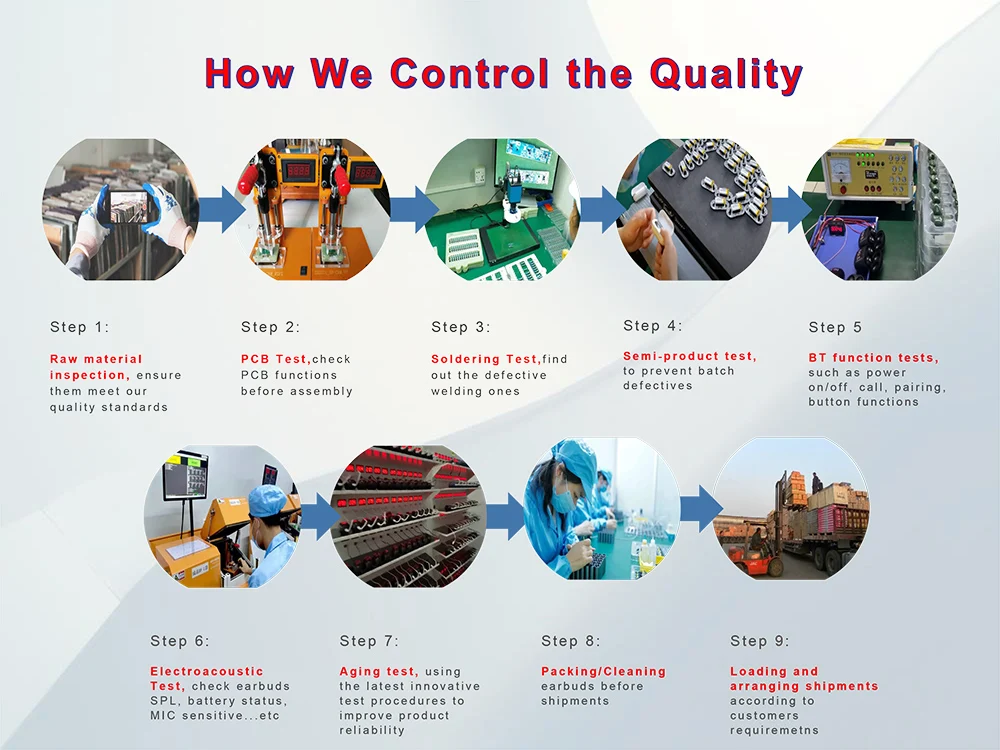 How We Control the Quality

Step 1:

Raw material inspection, ensure them meet our quality standards

Step 2:

PCB Test,check PCB functions before assembly

Step 3:

Soldering Test,find out the defective welding ones

Step 4:

Semi-product test, to prevent batch defectives

Step 5

BT function tests, such as power on/off, call, pairing, button functions

Step 6:

Electroacoustic Test, check earbuds SPL, battery status, MIC sensitive...etc

Step 7:

Aging test, using the latest innovative test procedures to improve product reliability

Step 8:

Packing/Cleaning earbuds before shipments

Step 9:

Loading and arranging shipments according to customers requiremetns